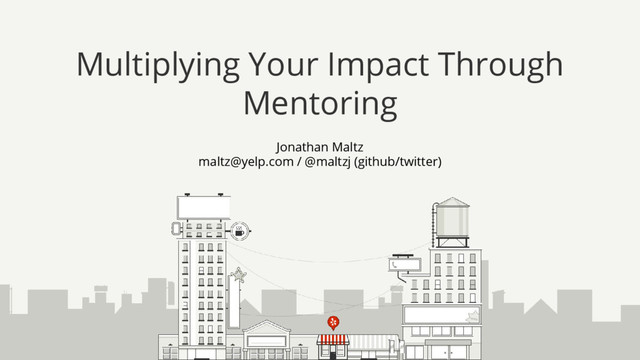 Multiplying Your Impact Through Mentoring

Jonathan Maltz
maltz@yelp.com / @maltzj (github/twitter)